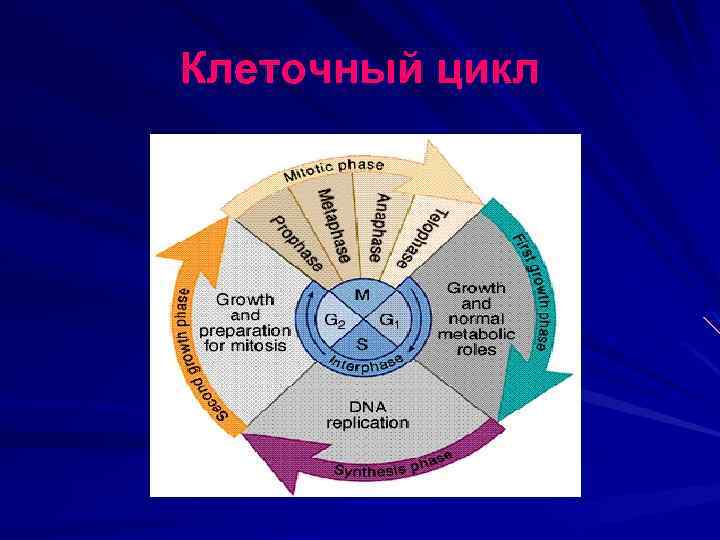 Клеточный цикл

Mitotic phase

Prophase

Metaphase

Anaphase

Telophase

First growth phase

Growth and normal metabolic roles

M

$G_2$

$G_1$

S

Interphase

Growth and preparation for mitosis

Second growth phase

DNA replication

Synthesis phase